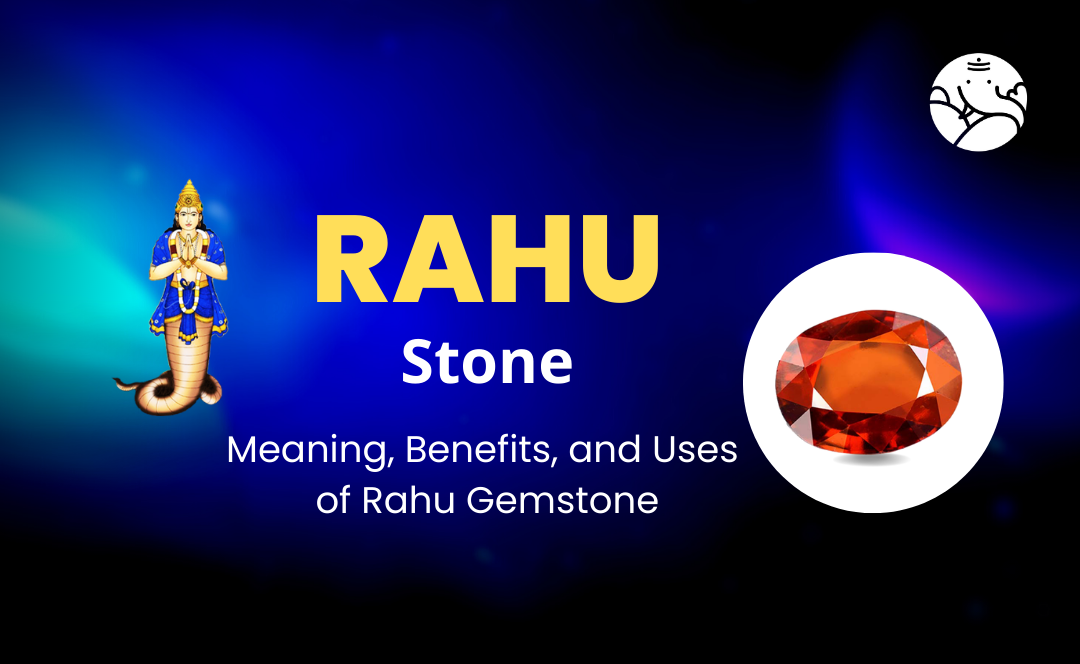 RAHU

Stone

Meaning, Benefits, and Uses of Rahu Gemstone